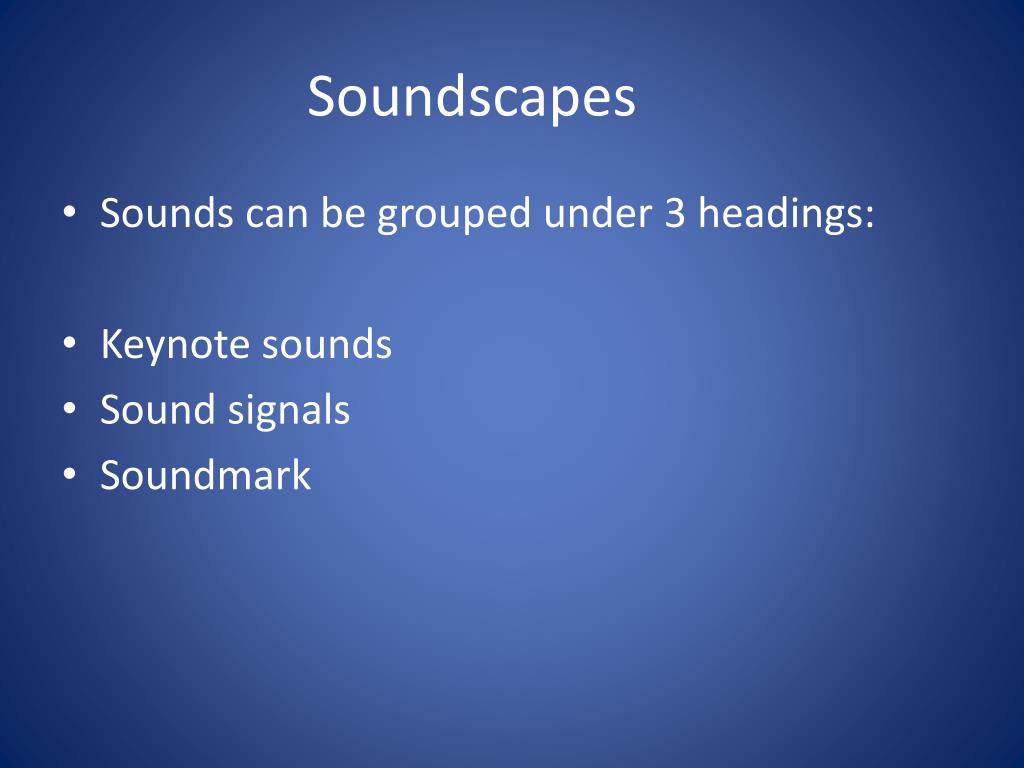 Soundscapes

• Sounds can be grouped under 3 headings:

• Keynote sounds
• Sound signals
• Soundmark